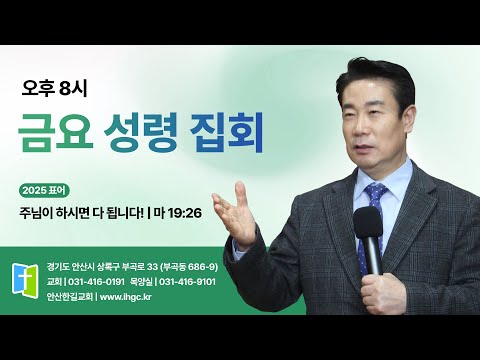 오후 8시

금요 성령 집회

2025 표어

주님이 하시면 다 됩니다! | 마 19:26

경기도 안산시 상록구 부곡로 33 (부곡동 686-9)
교회 | 031-416-0191 목양실 | 031-416-9101
안산한길교회 | www.ihgc.kr